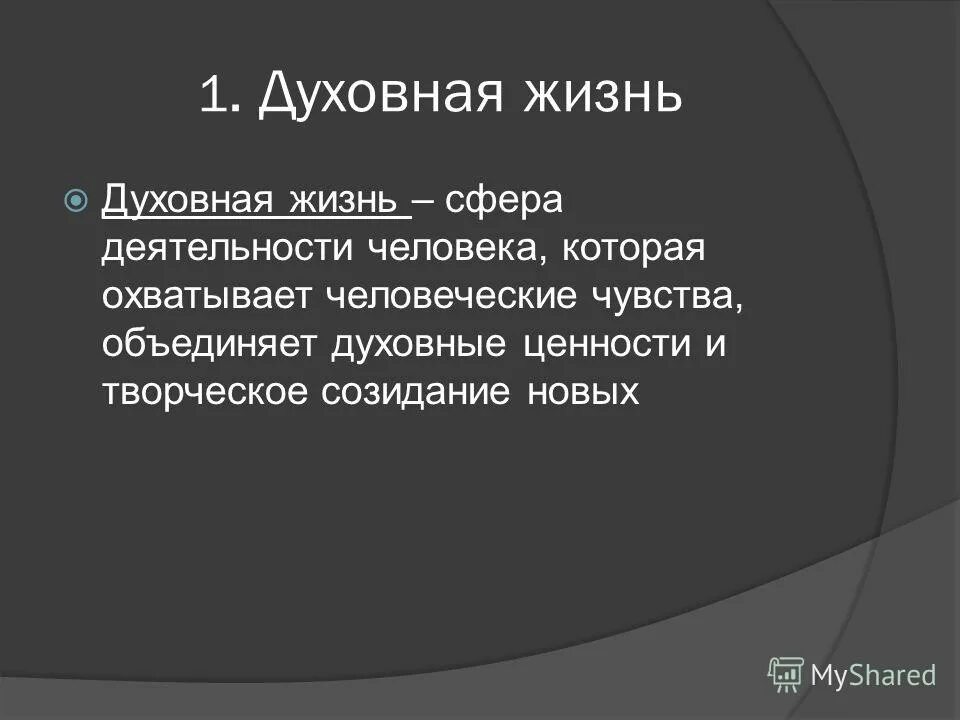 1. Духовная жизнь

Духовная жизнь – сфера деятельности человека, которая охватывает человеческие чувства, объединяет духовные ценности и творческое созидание новых

MyShared